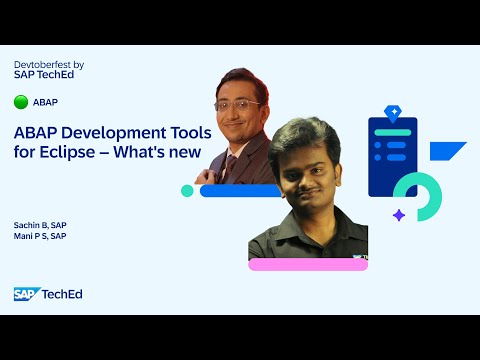 Devtoberfest by
SAP TechEd

ABAP

ABAP Development Tools for Eclipse – What's new

Sachin B, SAP
Mani P S, SAP

SAP TechEd